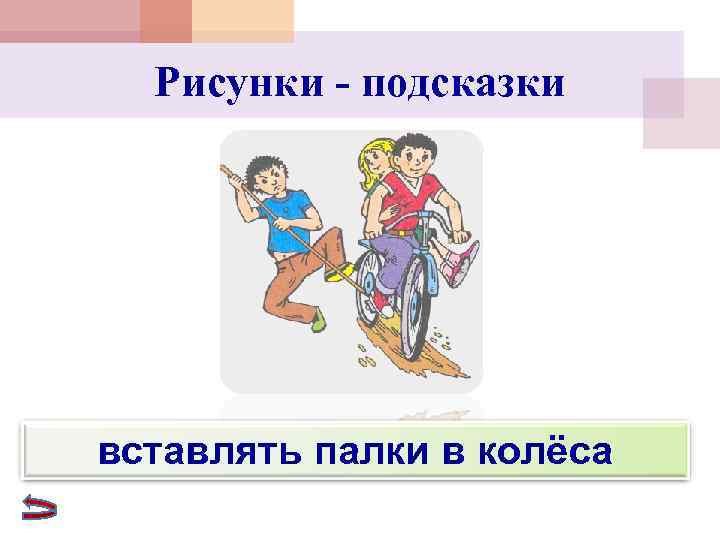 Рисунки - подсказки

вставлять палки в колёса